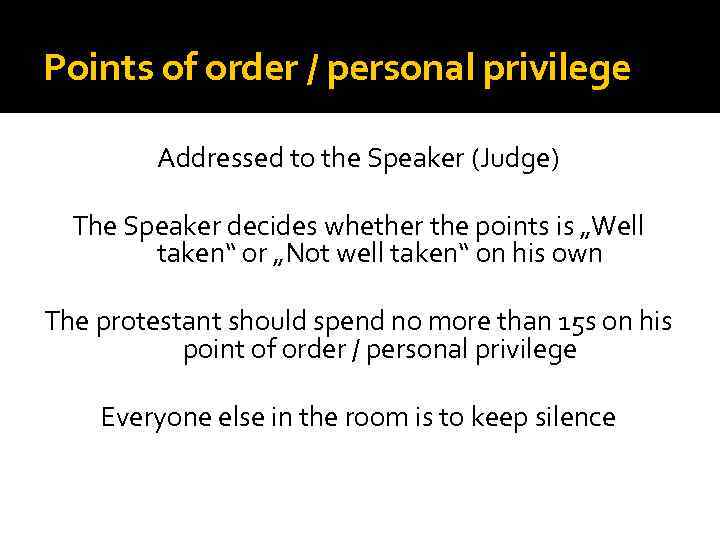 Points of order / personal privilege

Addressed to the Speaker (Judge)

The Speaker decides whether the points is „Well taken“ or „Not well taken“ on his own

The protestant should spend no more than 15s on his point of order / personal privilege

Everyone else in the room is to keep silence